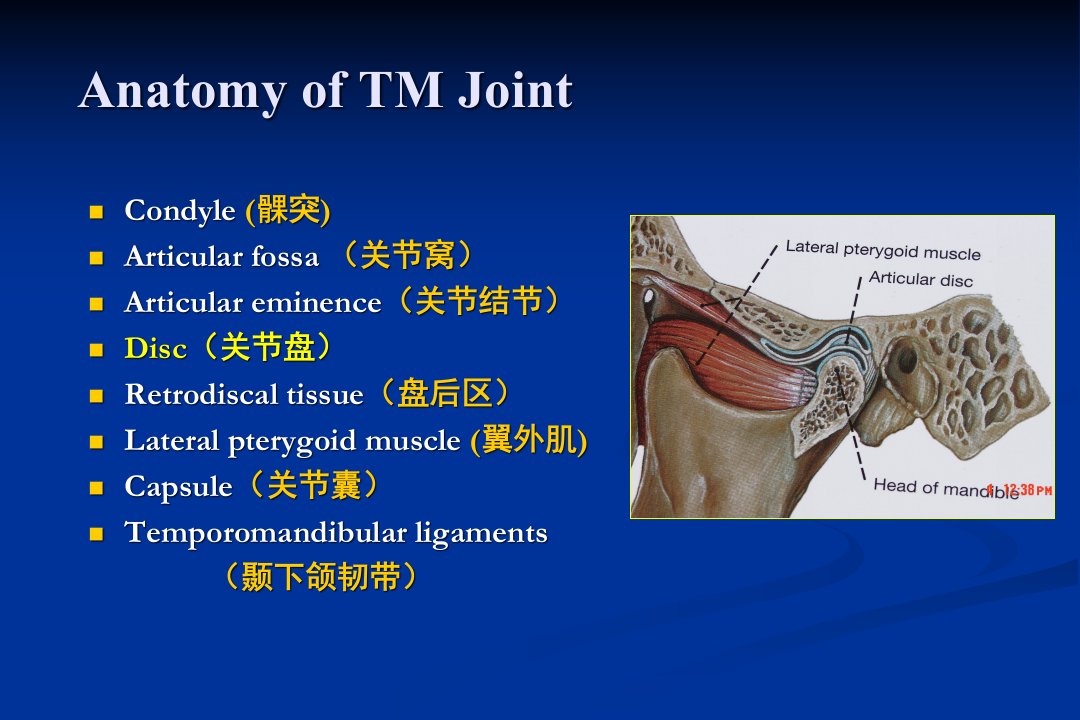 Anatomy of TM Joint

- Condyle (髁突)
- Articular fossa （关节窝）
- Articular eminence（关节结节）
- Disc（关节盘）
- Retrodiscal tissue（盘后区）
- Lateral pterygoid muscle (翼外肌)
- Capsule（关节囊）
- Temporomandibular ligaments （颞下颌韧带）

Lateral pterygoid muscle
Articular disc
Head of mandible
12:38 PM